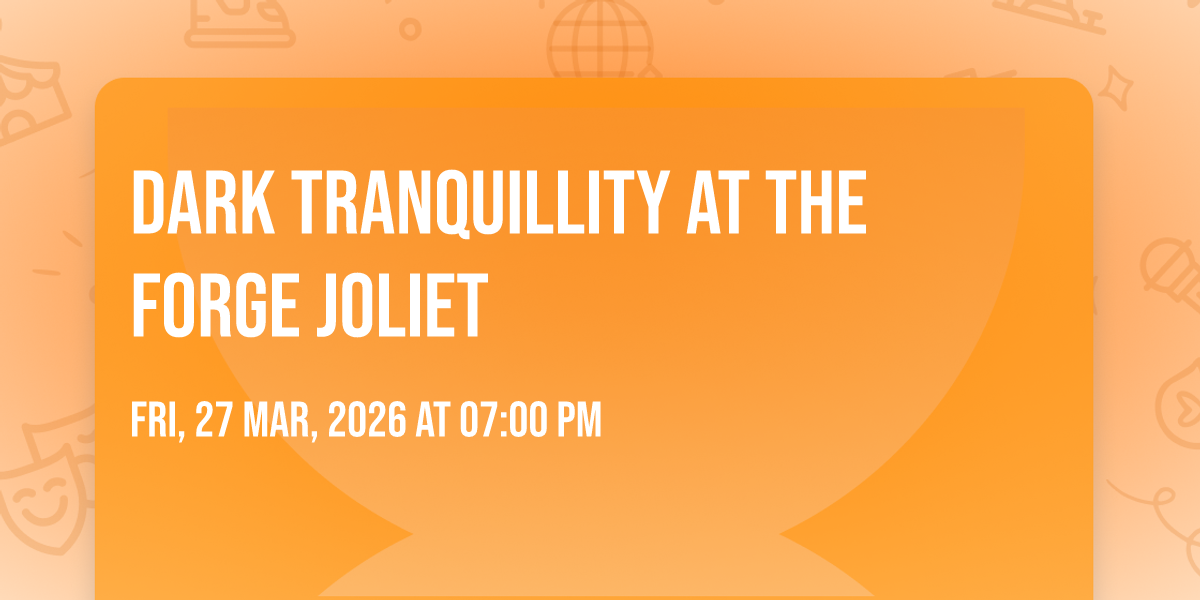 DARK TRANQUILLITY AT THE FORGE JOLIET

FRI, 27 MAR, 2026 AT 07:00 PM